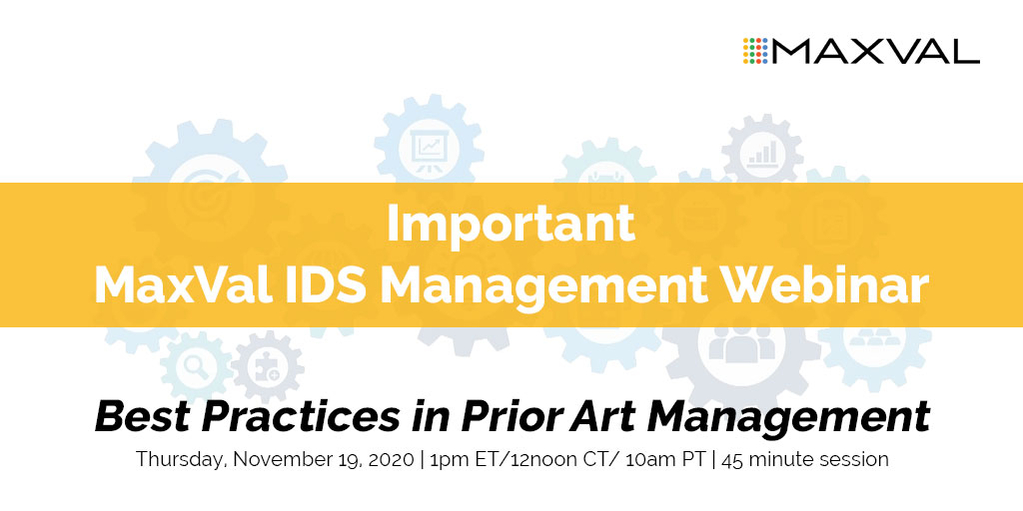 MAXVAL

Important
MaxVal IDS Management Webinar

Best Practices in Prior Art Management

Thursday, November 19, 2020 | 1pm ET/12noon CT/ 10am PT | 45 minute session